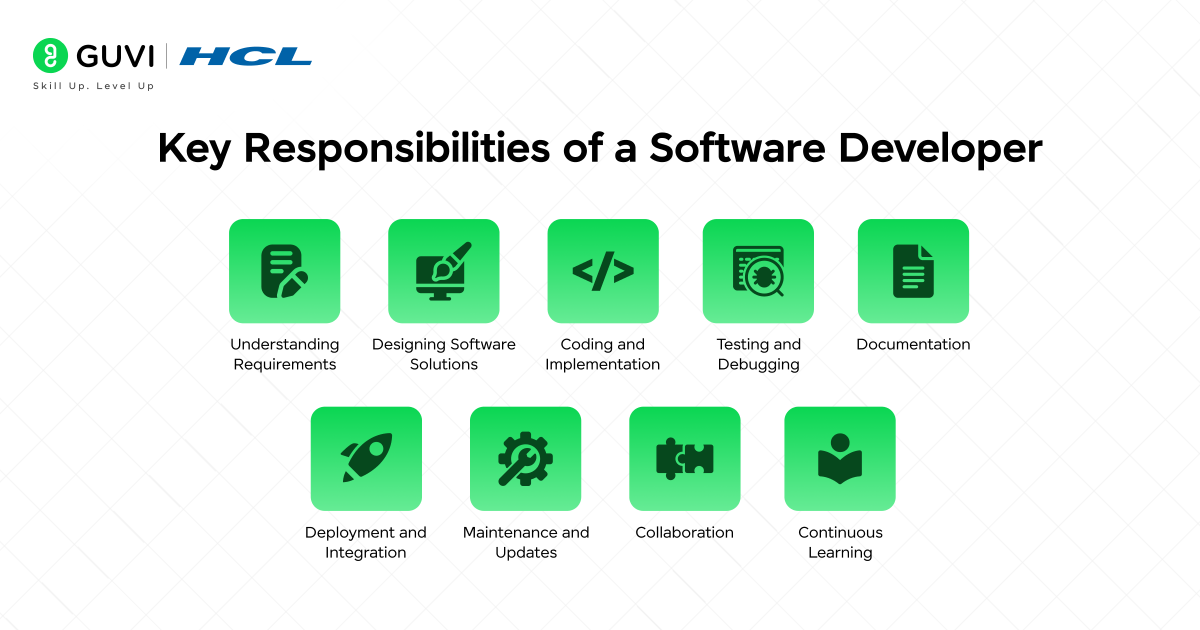 GUVI | HCL
Skill Up. Level Up

Key Responsibilities of a Software Developer

</>

Understanding Requirements

Designing Software Solutions

Coding and Implementation

Testing and Debugging

Documentation

Deployment and Integration

Maintenance and Updates

Collaboration

Continuous Learning